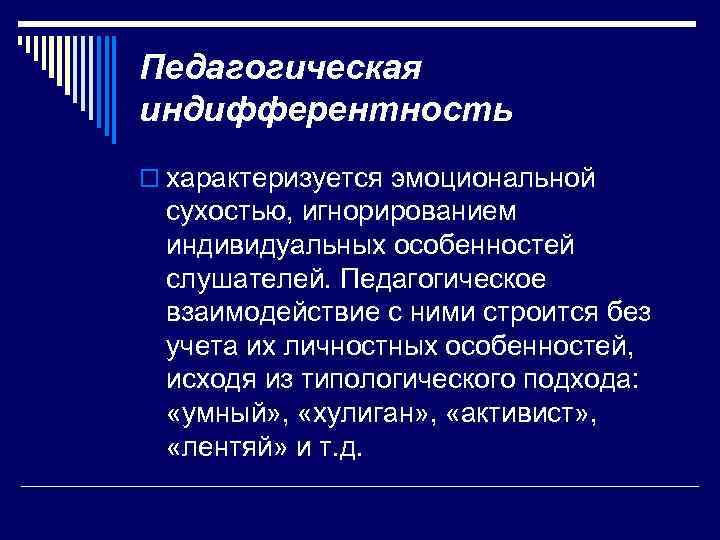 Педагогическая индифферентность

характеризуется эмоциональной сухостью, игнорированием индивидуальных особенностей слушателей. Педагогическое взаимодействие с ними строится без учета их личностных особенностей, исходя из типологического подхода: «умный», «хулиган», «активист», «лентяй» и т.д.